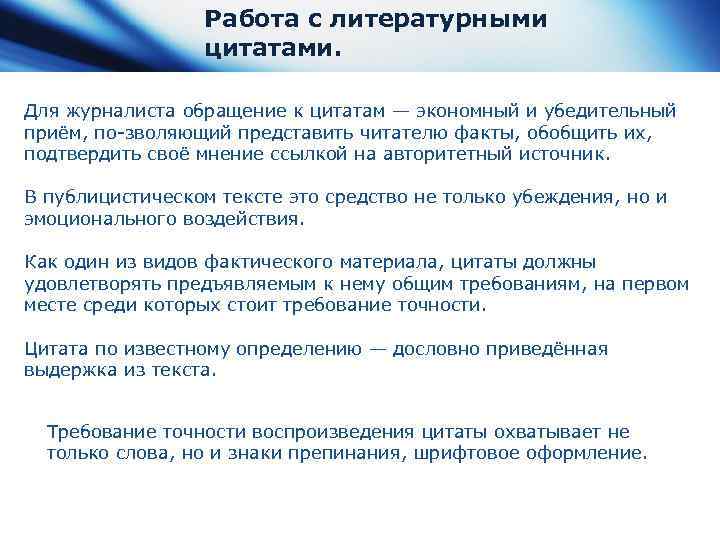 Работа с литературными цитатами.

Для журналиста обращение к цитатам — экономный и убедительный приём, по-зволяющий представить читателю факты, обобщить их, подтвердить своё мнение ссылкой на авторитетный источник.

В публицистическом тексте это средство не только убеждения, но и эмоционального воздействия.

Как один из видов фактического материала, цитаты должны удовлетворять предъявляемым к нему общим требованиям, на первом месте среди которых стоит требование точности.

Цитата по известному определению — дословно приведённая выдержка из текста.

Требование точности воспроизведения цитаты охватывает не только слова, но и знаки препинания, шрифтовое оформление.